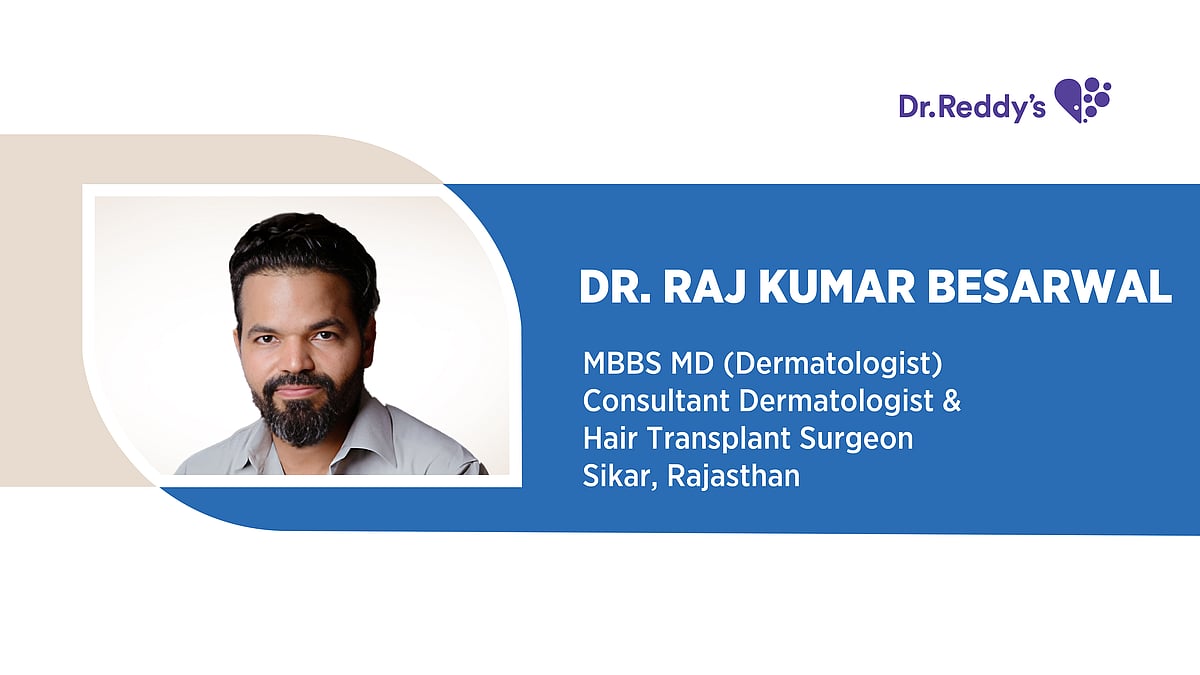 Dr.Reddy's

DR. RAJ KUMAR BESARWAL

MBBS MD (Dermatologist)
Consultant Dermatologist &
Hair Transplant Surgeon
Sikar, Rajasthan